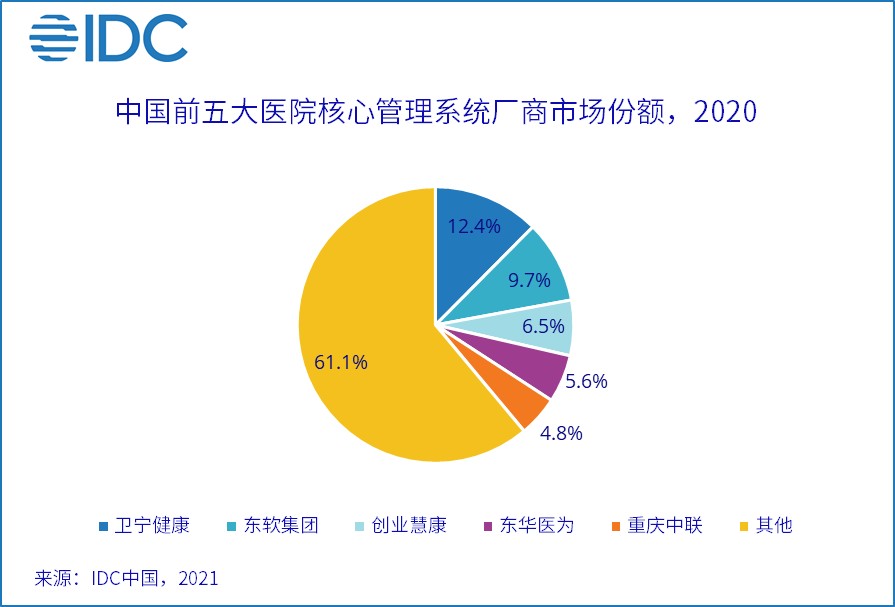 IDC

中国前五大医院核心管理系统厂商市场份额，2020

12.4%
9.7%
6.5%
5.6%
4.8%
61.1%

卫宁健康　东软集团　创业慧康　东华医为　重庆中联　其他

来源：IDC中国，2021